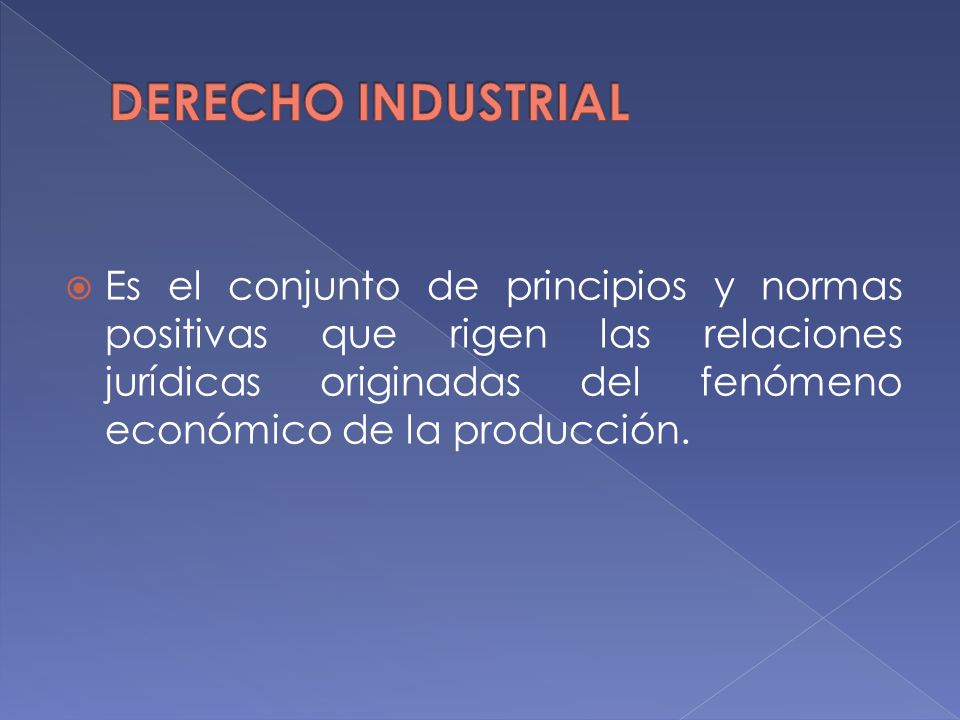 DERECHO INDUSTRIAL

Es el conjunto de principios y normas positivas que rigen las relaciones jurídicas originadas del fenómeno económico de la producción.